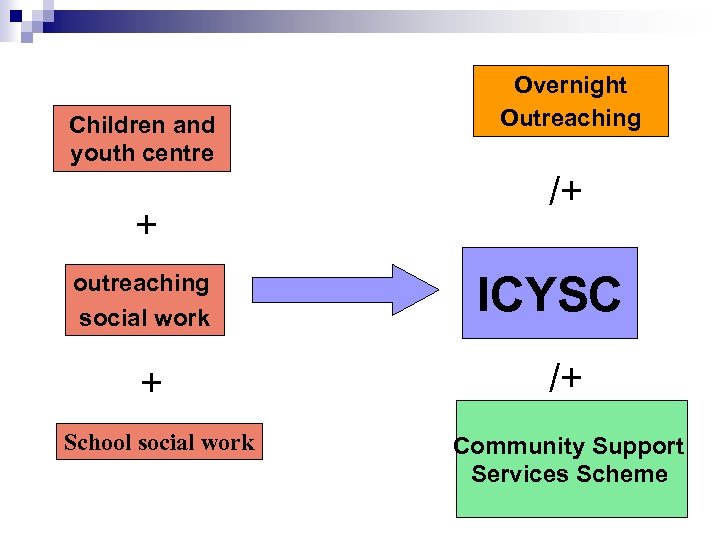 Children and youth centre

+

outreaching social work

+

School social work

Overnight Outreaching

/+

ICYSC

/+

Community Support Services Scheme